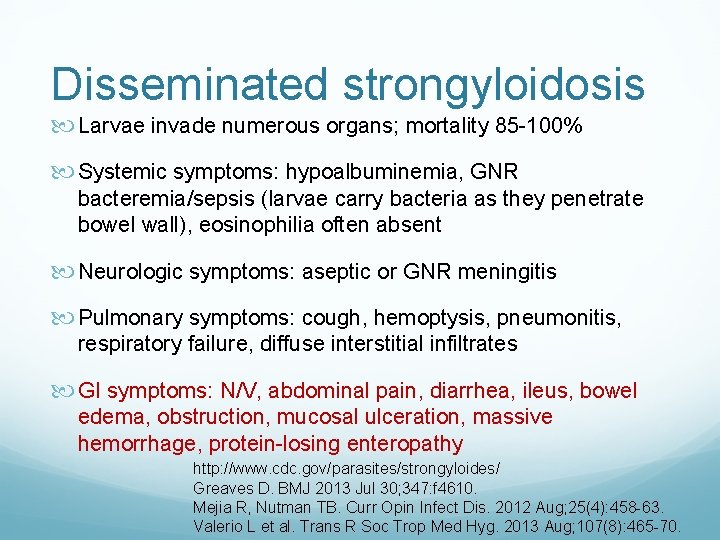 Disseminated strongyloidosis

Larvae invade numerous organs; mortality 85-100%

Systemic symptoms: hypoalbuminemia, GNR bacteremia/sepsis (larvae carry bacteria as they penetrate bowel wall), eosinophilia often absent

Neurologic symptoms: aseptic or GNR meningitis

Pulmonary symptoms: cough, hemoptysis, pneumonitis, respiratory failure, diffuse interstitial infiltrates

GI symptoms: N/V, abdominal pain, diarrhea, ileus, bowel edema, obstruction, mucosal ulceration, massive hemorrhage, protein-losing enteropathy

http://www.cdc.gov/parasites/strongyloides/
Greaves D. BMJ 2013 Jul 30;347:f4610.
Mejia R, Nutman TB. Curr Opin Infect Dis. 2012 Aug;25(4):458-63.
Valerio L et al. Trans R Soc Trop Med Hyg. 2013 Aug;107(8):465-70.